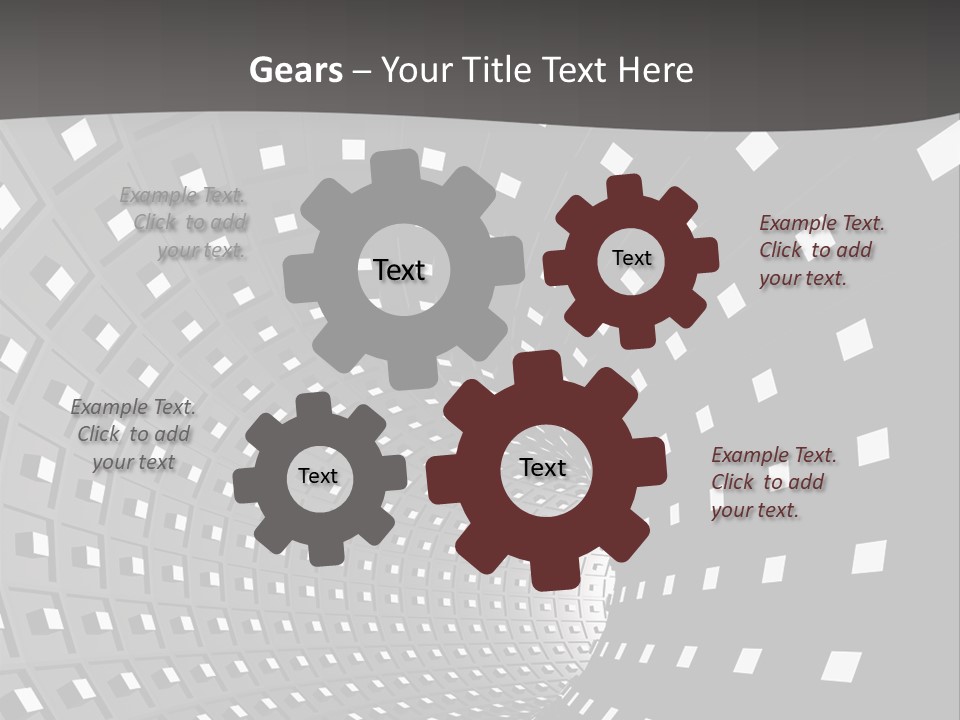 Gears – Your Title Text Here

Example Text. Click to add your text.

Text

Text

Example Text. Click to add your text.

Example Text. Click to add your text

Text

Text

Example Text. Click to add your text.